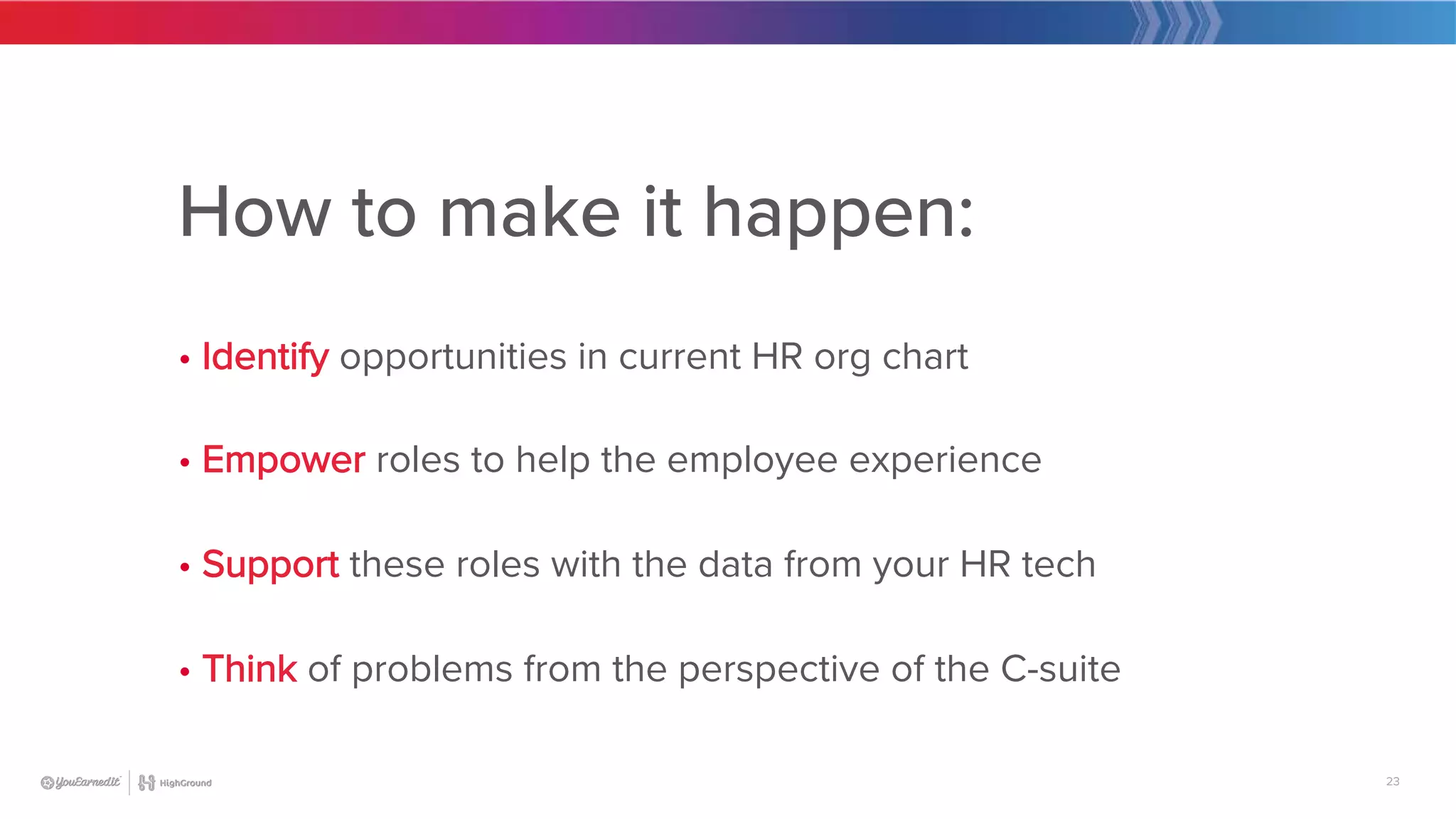 How to make it happen:

• Identify opportunities in current HR org chart

• Empower roles to help the employee experience

• Support these roles with the data from your HR tech

• Think of problems from the perspective of the C-suite

YouEarnedIt | HighGround

23